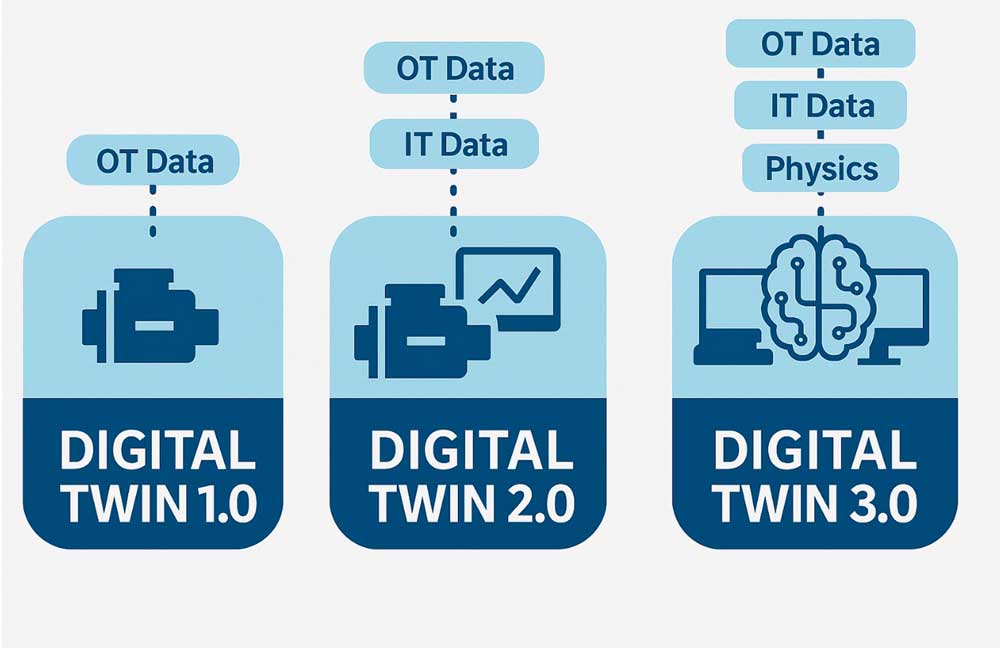 OT Data

DIGITAL TWIN 1.0

OT Data

IT Data

DIGITAL TWIN 2.0

OT Data

IT Data

Physics

DIGITAL TWIN 3.0